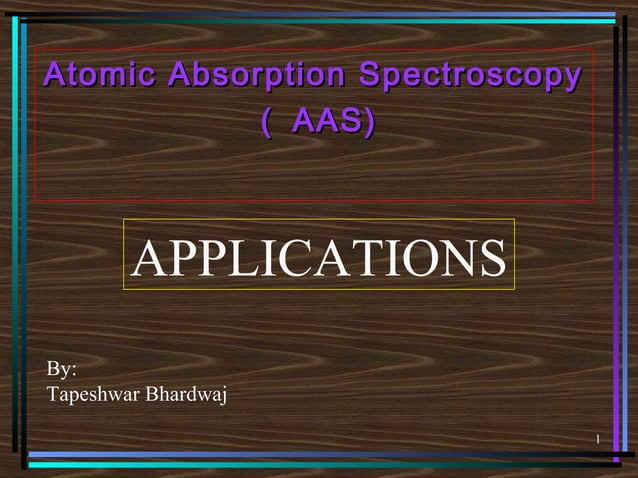 Atomic Absorption Spectroscopy
( AAS)

APPLICATIONS

By:
Tapeshwar Bhardwaj

1